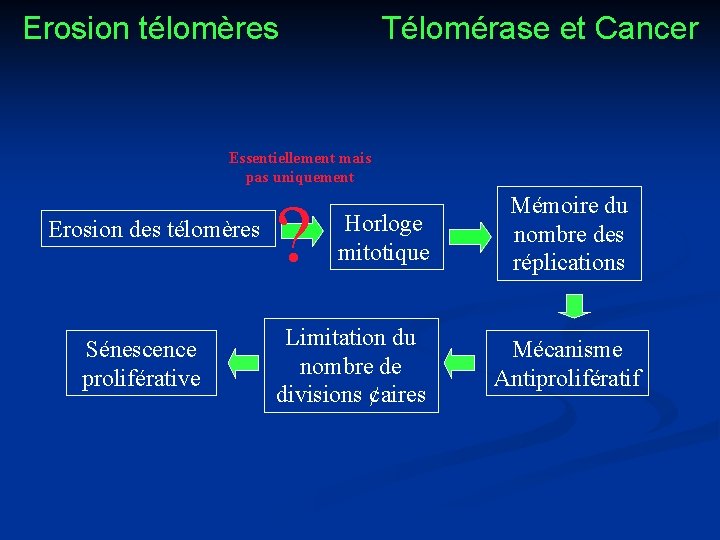 Erosion télomères

Télomérase et Cancer

Essentiellement mais pas uniquement

Erosion des télomères

?

Horloge mitotique

Mémoire du nombre des réplications

Mécanisme Antiprolifératif

Limitation du nombre de divisions ¢aires

Sénescence proliférative